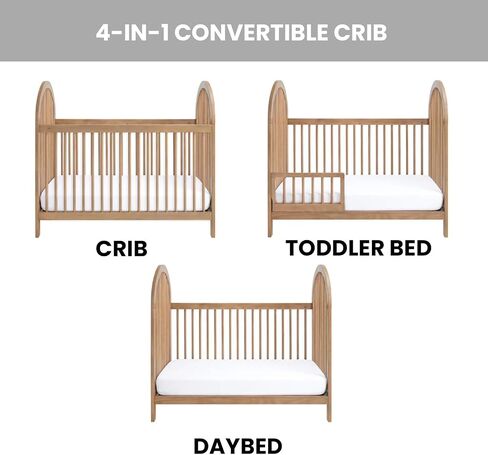 4-IN-1 CONVERTIBLE CRIB

CRIB

TODDLER BED

DAYBED